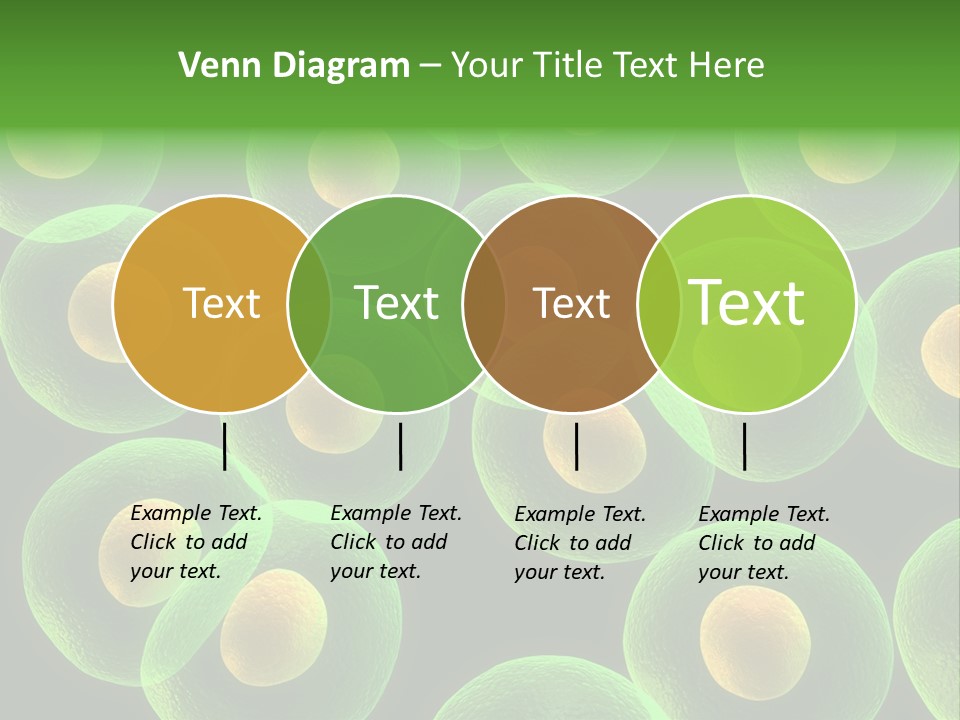 Venn Diagram – Your Title Text Here

Text

Text

Text

Text

Example Text. Click to add your text.

Example Text. Click to add your text.

Example Text. Click to add your text.

Example Text. Click to add your text.